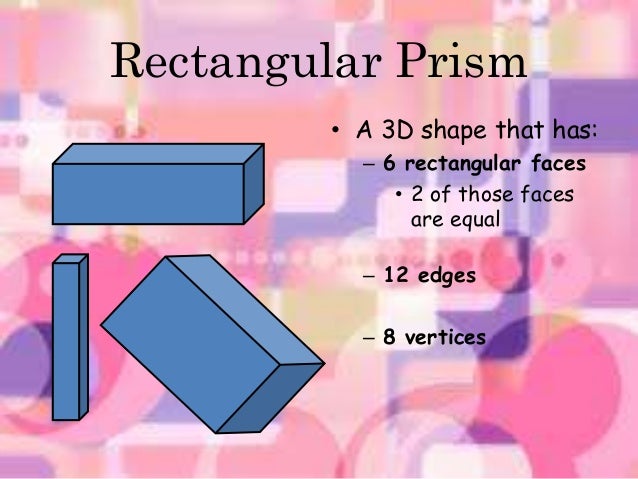 Rectangular Prism

• A 3D shape that has:
  – 6 rectangular faces
    • 2 of those faces are equal
  – 12 edges
  – 8 vertices